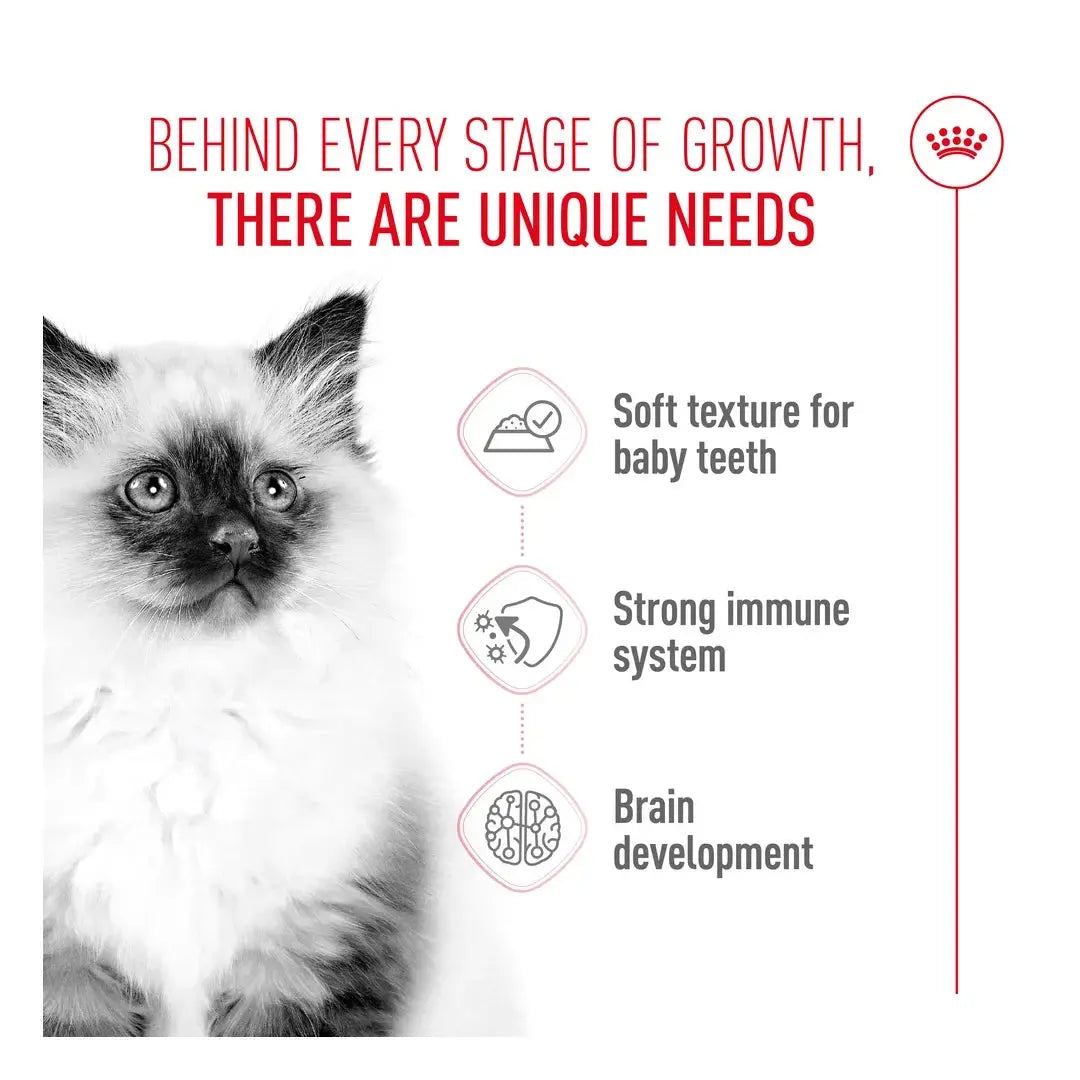 BEHIND EVERY STAGE OF GROWTH,
THERE ARE UNIQUE NEEDS

Soft texture for baby teeth

Strong immune system

Brain development